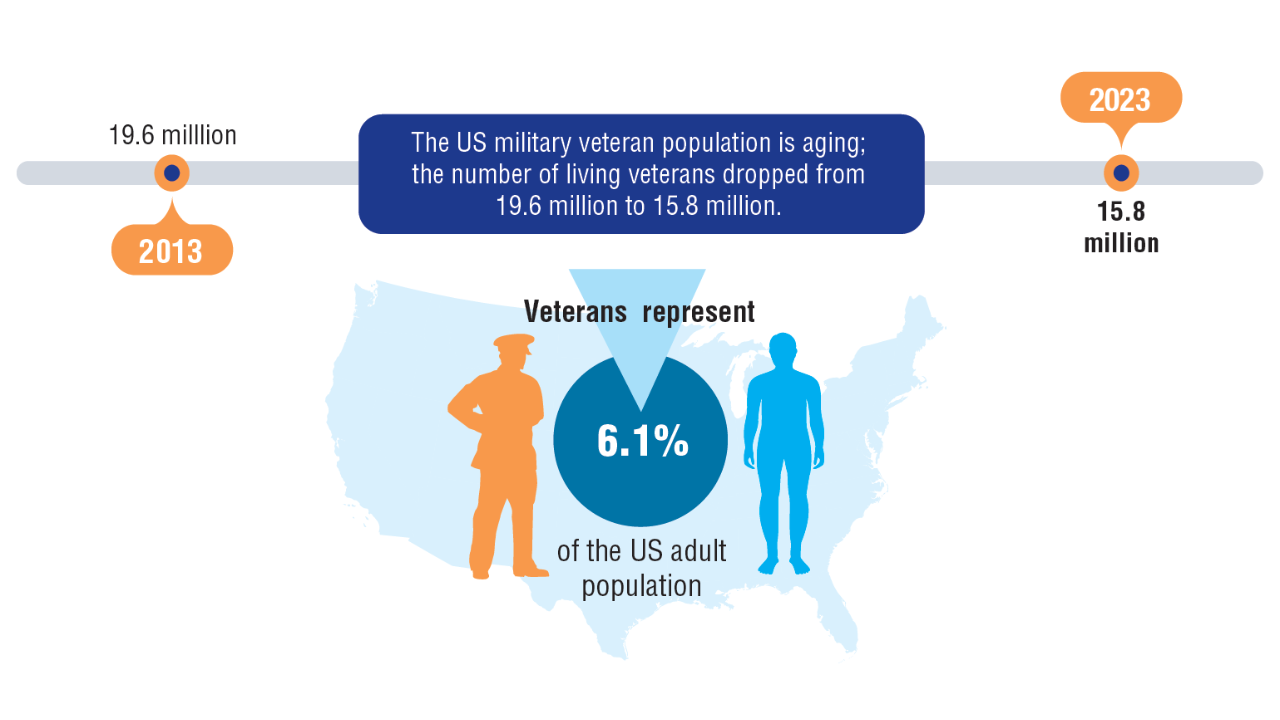 19.6 milllion

2013

The US military veteran population is aging; the number of living veterans dropped from 19.6 million to 15.8 million.

2023

15.8 million

Veterans represent

6.1%

of the US adult population